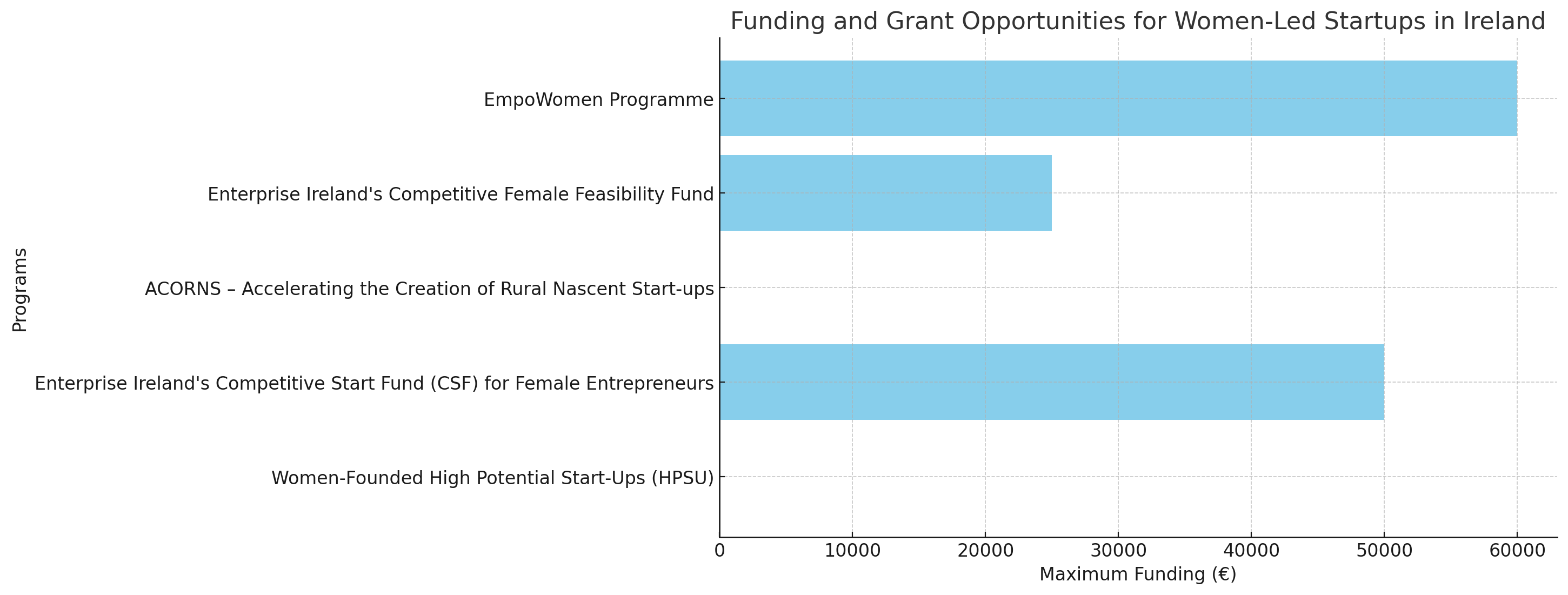 Funding and Grant Opportunities for Women-Led Startups in Ireland

Programs

EmpoWomen Programme

Enterprise Ireland's Competitive Female Feasibility Fund

ACORNS – Accelerating the Creation of Rural Nascent Start-ups

Enterprise Ireland's Competitive Start Fund (CSF) for Female Entrepreneurs

Women-Founded High Potential Start-Ups (HPSU)

0
10000
20000
30000
40000
50000
60000

Maximum Funding (€)